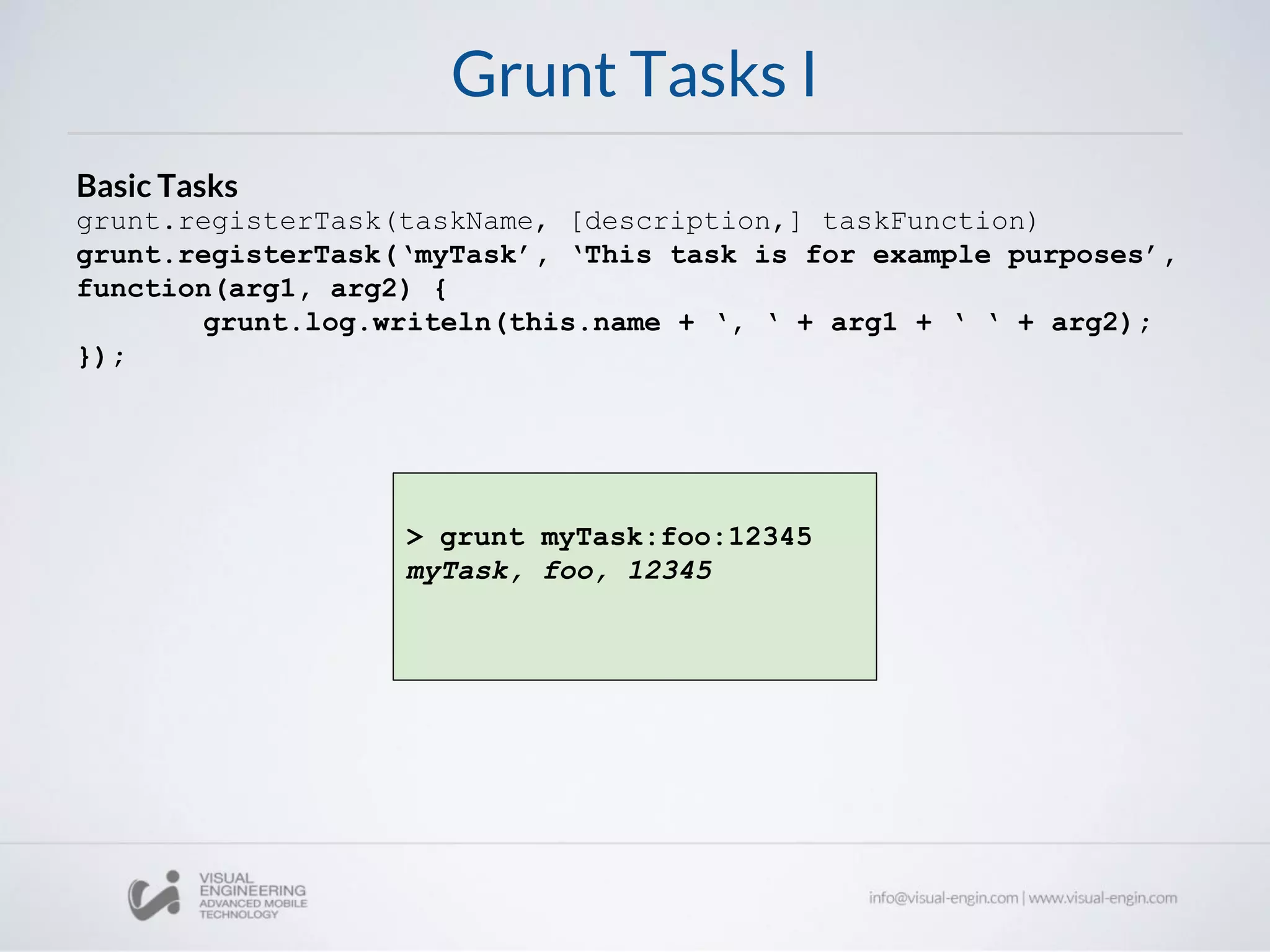 Grunt Tasks I

Basic Tasks

grunt.registerTask(taskName, [description,] taskFunction)
grunt.registerTask(‘myTask’, ‘This task is for example purposes’, function(arg1, arg2) {
	grunt.log.writeln(this.name + ‘, ‘ + arg1 + ‘ ‘ + arg2);
});

> grunt myTask:foo:12345
myTask, foo, 12345

VISUAL ENGINEERING ADVANCED MOBILE TECHNOLOGY

info@visual-engin.com | www.visual-engin.com